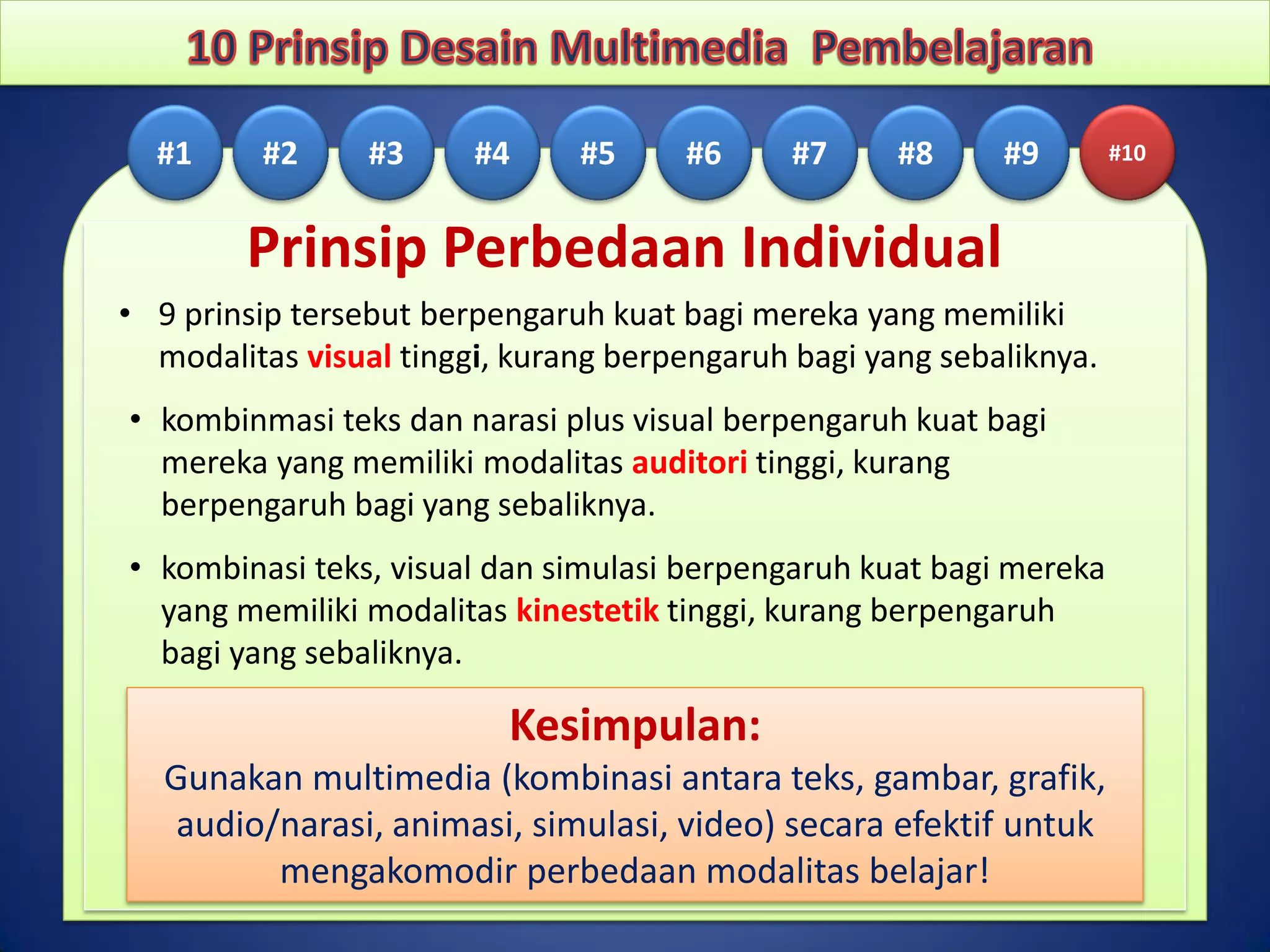 10 Prinsip Desain Multimedia Pembelajaran

#1 #2 #3 #4 #5 #6 #7 #8 #9 #10

Prinsip Perbedaan Individual

• 9 prinsip tersebut berpengaruh kuat bagi mereka yang memiliki modalitas visual tinggi, kurang berpengaruh bagi yang sebaliknya.

• kombinmasi teks dan narasi plus visual berpengaruh kuat bagi mereka yang memiliki modalitas auditori tinggi, kurang berpengaruh bagi yang sebaliknya.

• kombinasi teks, visual dan simulasi berpengaruh kuat bagi mereka yang memiliki modalitas kinestetik tinggi, kurang berpengaruh bagi yang sebaliknya.

Kesimpulan:
Gunakan multimedia (kombinasi antara teks, gambar, grafik, audio/narasi, animasi, simulasi, video) secara efektif untuk mengakomodir perbedaan modalitas belajar!